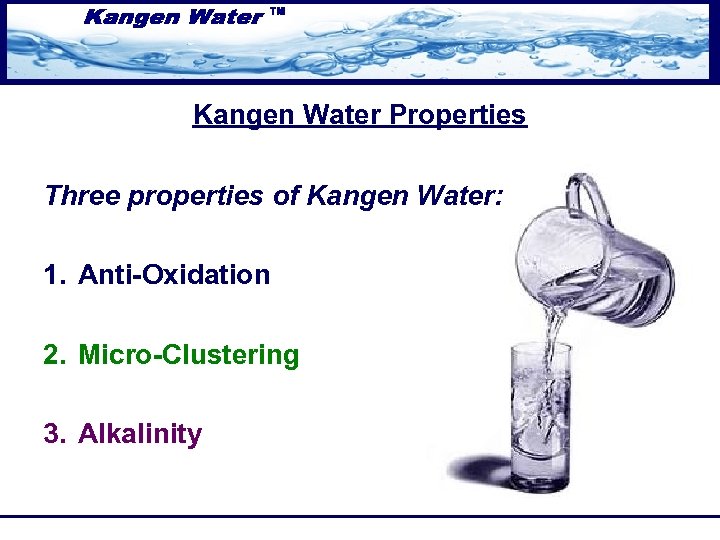 Kangen Water ™

Kangen Water Properties

Three properties of Kangen Water:

1. Anti-Oxidation

2. Micro-Clustering

3. Alkalinity